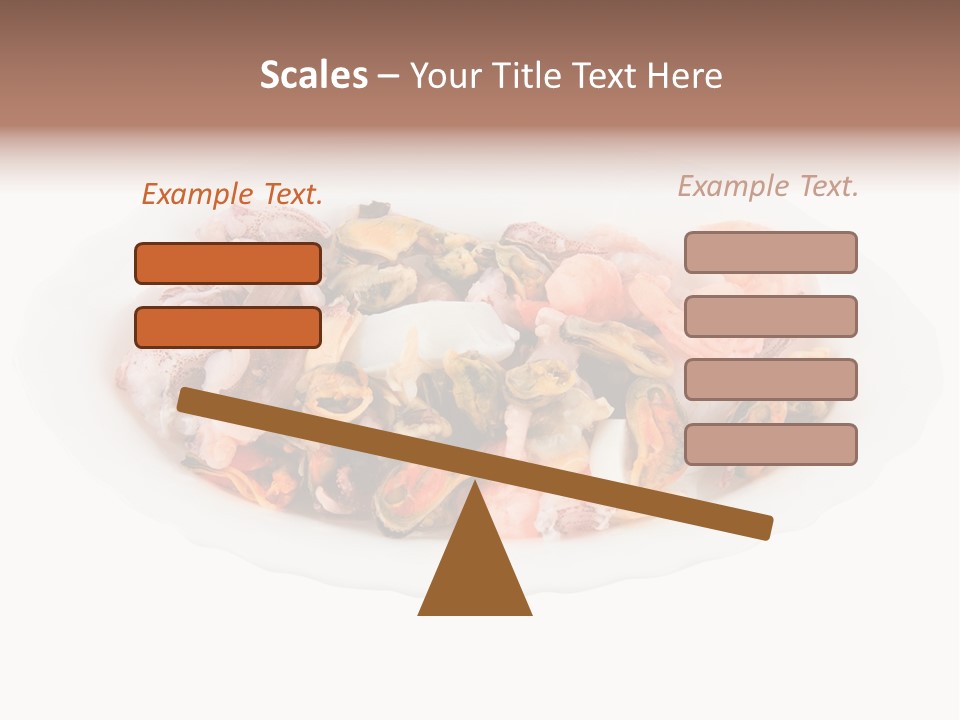 Scales – Your Title Text Here

Example Text.

Example Text.